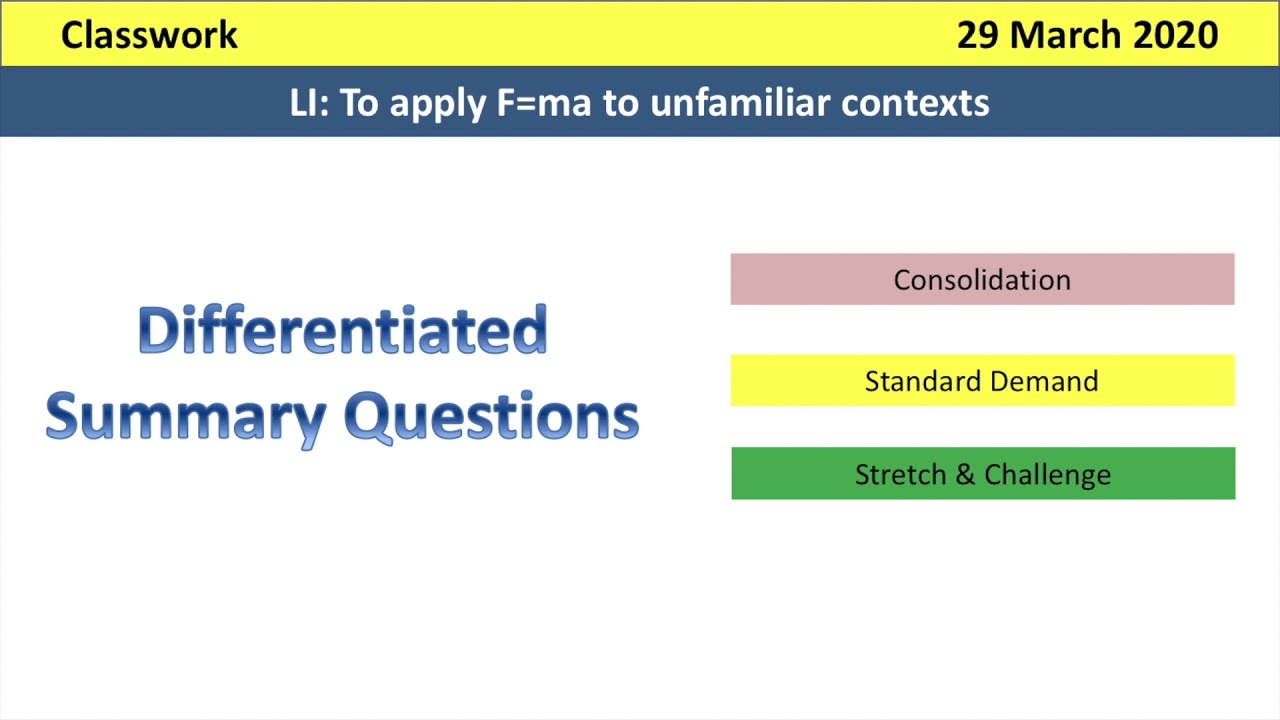 Classwork

29 March 2020

LI: To apply F=ma to unfamiliar contexts

Differentiated Summary Questions

Consolidation

Standard Demand

Stretch & Challenge